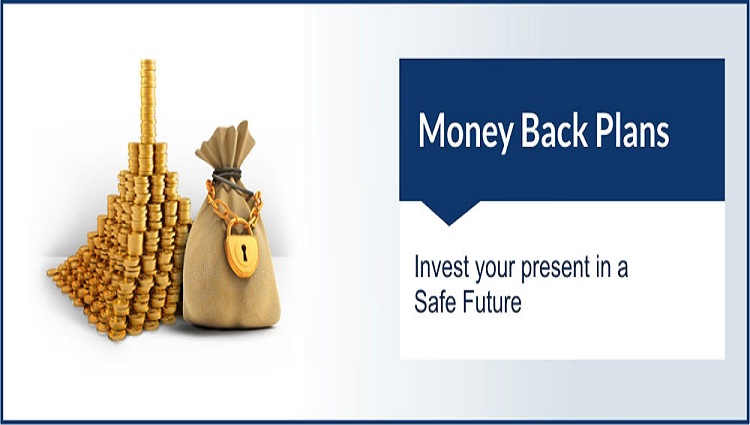 Money Back Plans

Invest your present in a Safe Future